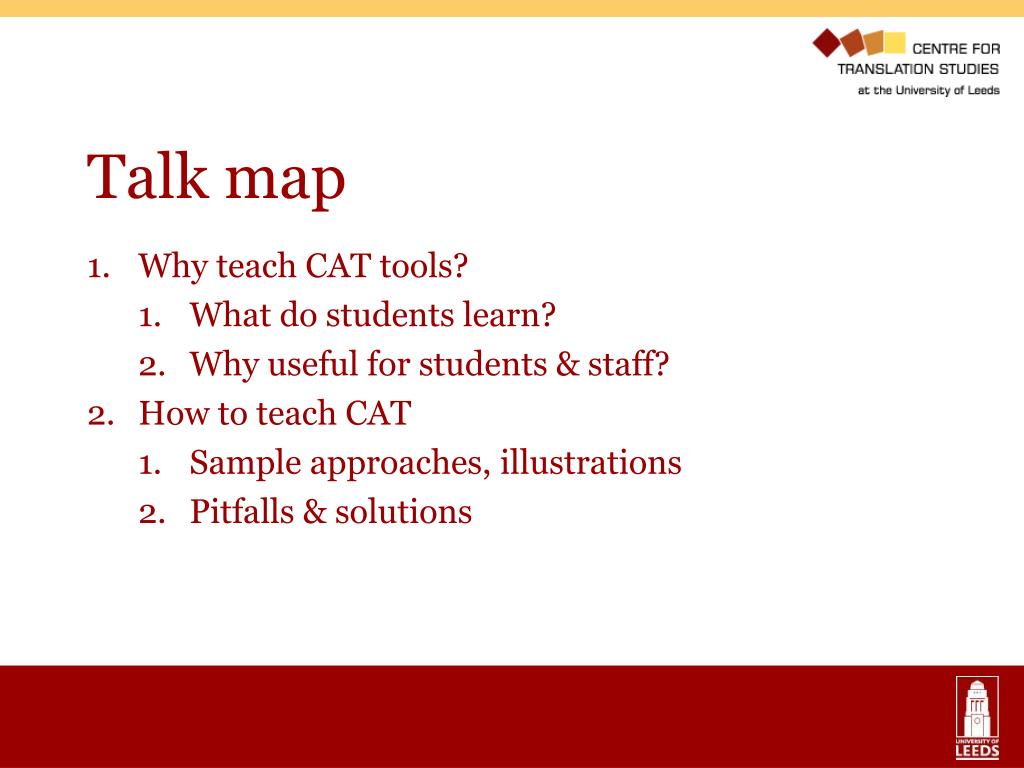 CENTRE FOR
TRANSLATION STUDIES
at the University of Leeds

Talk map

1. Why teach CAT tools?
   1. What do students learn?
   2. Why useful for students & staff?
2. How to teach CAT
   1. Sample approaches, illustrations
   2. Pitfalls & solutions

UNIVERSITY OF
LEEDS